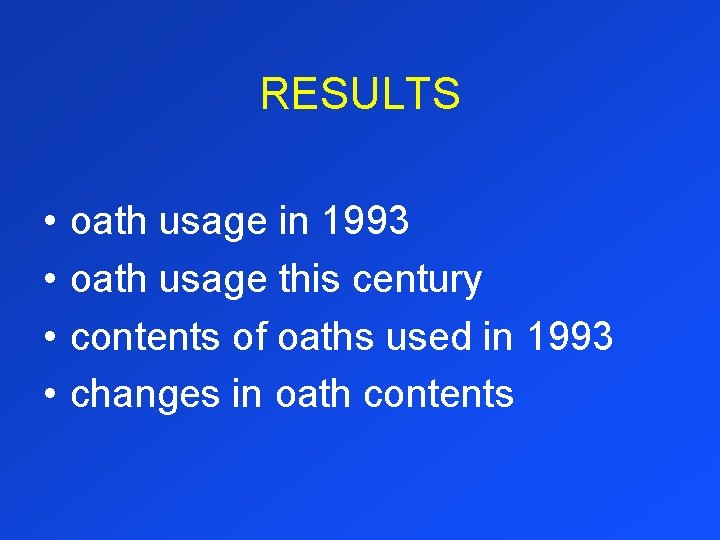 RESULTS

• oath usage in 1993
• oath usage this century
• contents of oaths used in 1993
• changes in oath contents